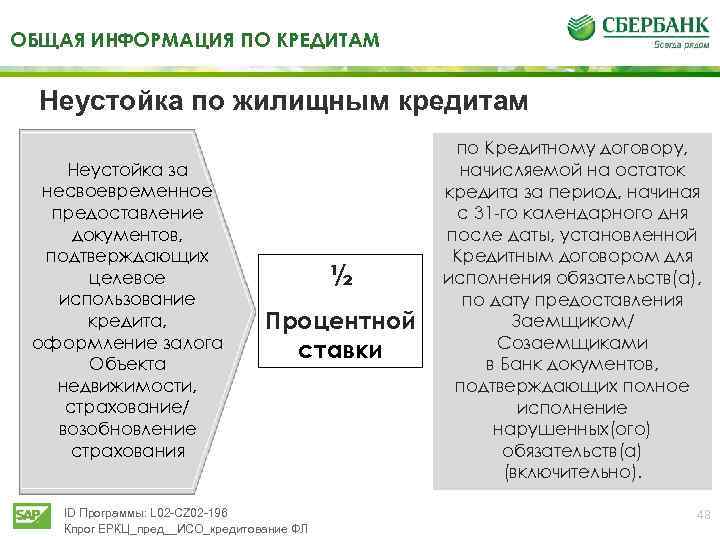 ОБЩАЯ ИНФОРМАЦИЯ ПО КРЕДИТАМ

СБЕРБАНК
Всегда рядом

Неустойка по жилищным кредитам

Неустойка за несвоевременное предоставление документов, подтверждающих целевое использование кредита, оформление залога Объекта недвижимости, страхование/ возобновление страхования

½
Процентной ставки

по Кредитному договору, начисляемой на остаток кредита за период, начиная с 31-го календарного дня после даты, установленной Кредитным договором для исполнения обязательств(а), по дату предоставления Заемщиком/ Созаемщиками в Банк документов, подтверждающих полное исполнение нарушенных(ого) обязательств(а) (включительно).

SAP
ID Программы: L02-CZ02-196
Кпрог ЕРКЦ_пред__ИСО_кредитование ФЛ

48